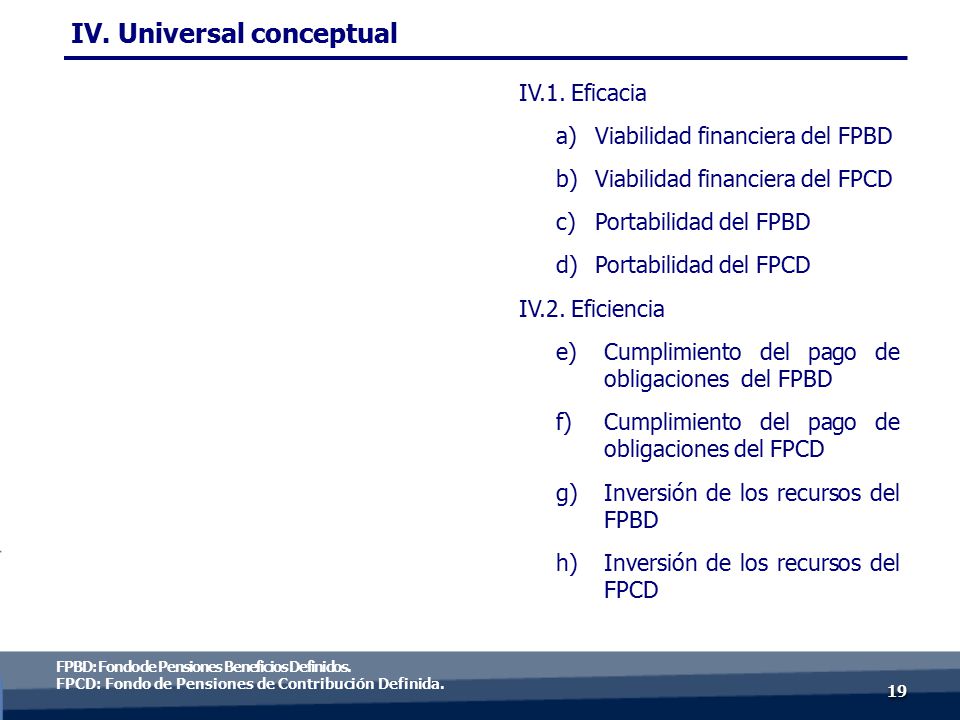 IV. Universal conceptual

IV.1. Eficacia

a) Viabilidad financiera del FPBD

b) Viabilidad financiera del FPCD

c) Portabilidad del FPBD

d) Portabilidad del FPCD

IV.2. Eficiencia

e) Cumplimiento del pago de obligaciones del FPBD

f) Cumplimiento del pago de obligaciones del FPCD

g) Inversión de los recursos del FPBD

h) Inversión de los recursos del FPCD

FPBD: Fondo de Pensiones Beneficios Definidos.
FPCD: Fondo de Pensiones de Contribución Definida.

19